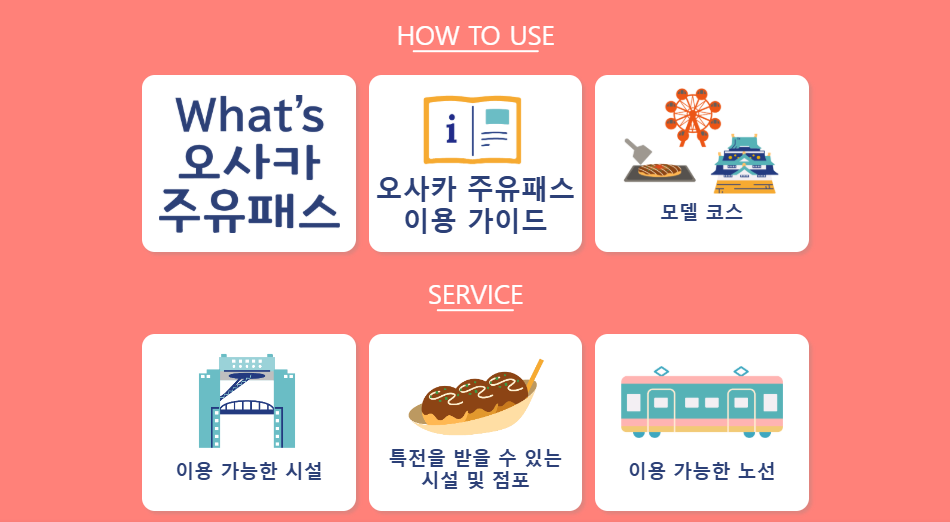 HOW TO USE

What's
오사카
주유패스

i

오사카 주유패스
이용 가이드

모델 코스

SERVICE

이용 가능한 시설

특전을 받을 수 있는
시설 및 점포

이용 가능한 노선